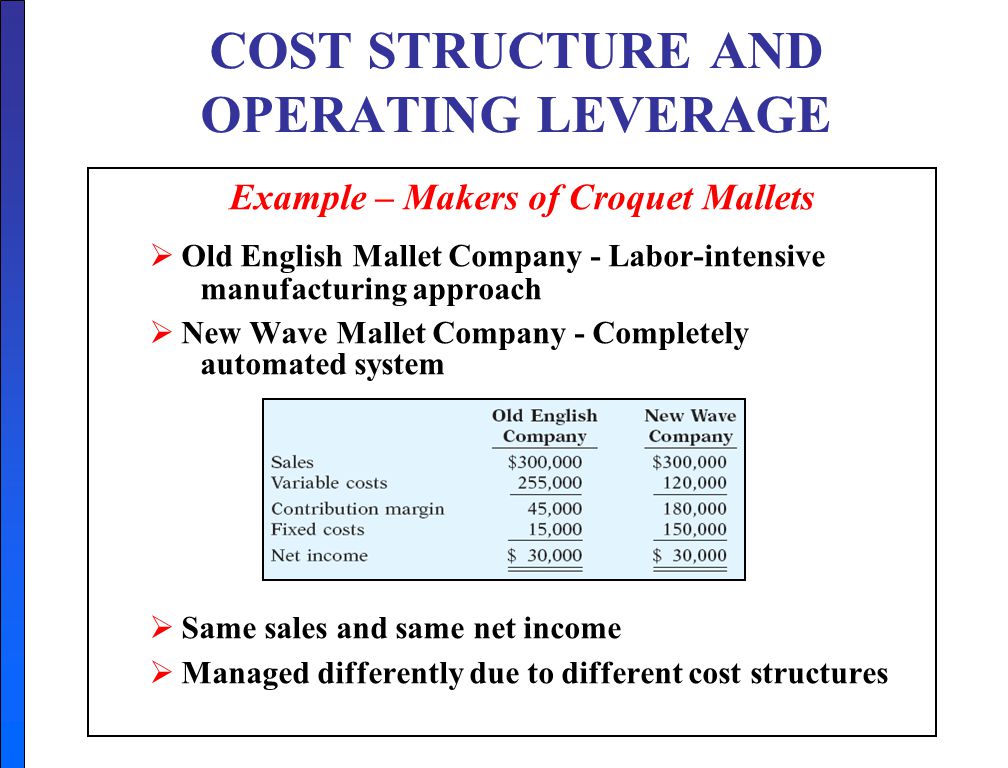 COST STRUCTURE AND OPERATING LEVERAGE

Example – Makers of Croquet Mallets

➢ Old English Mallet Company - Labor-intensive manufacturing approach

➢ New Wave Mallet Company - Completely automated system

| | Old English Company | New Wave Company |
|---|---|---|
| Sales | \$300,000 | \$300,000 |
| Variable costs | 255,000 | 120,000 |
| Contribution margin | 45,000 | 180,000 |
| Fixed costs | 15,000 | 150,000 |
| Net income | \$ 30,000 | \$ 30,000 |

➢ Same sales and same net income

➢ Managed differently due to different cost structures